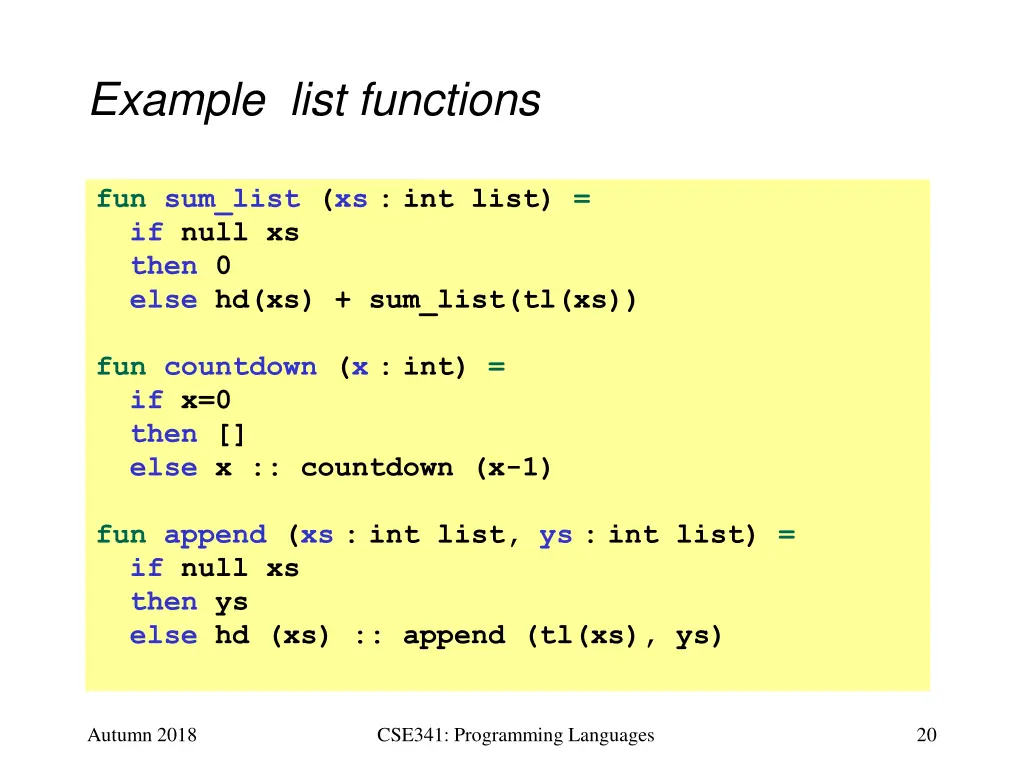 Example list functions

fun sum_list (xs : int list) =
  if null xs
  then 0
  else hd(xs) + sum_list(tl(xs))

fun countdown (x : int) =
  if x=0
  then []
  else x :: countdown (x-1)

fun append (xs : int list, ys : int list) =
  if null xs
  then ys
  else hd (xs) :: append (tl(xs), ys)

Autumn 2018

CSE341: Programming Languages

20